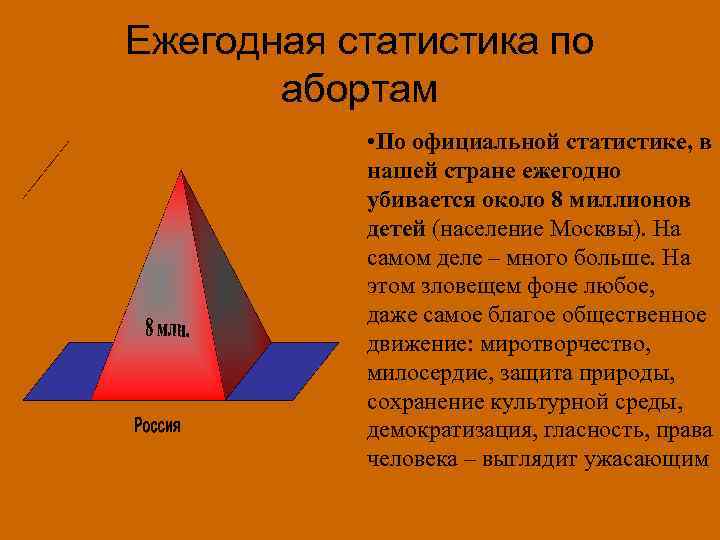 Ежегодная статистика по абортам

8 млн.

Россия

•По официальной статистике, в нашей стране ежегодно убивается около 8 миллионов детей (население Москвы). На самом деле – много больше. На этом зловещем фоне любое, даже самое благое общественное движение: миротворчество, милосердие, защита природы, сохранение культурной среды, демократизация, гласность, права человека – выглядит ужасающим